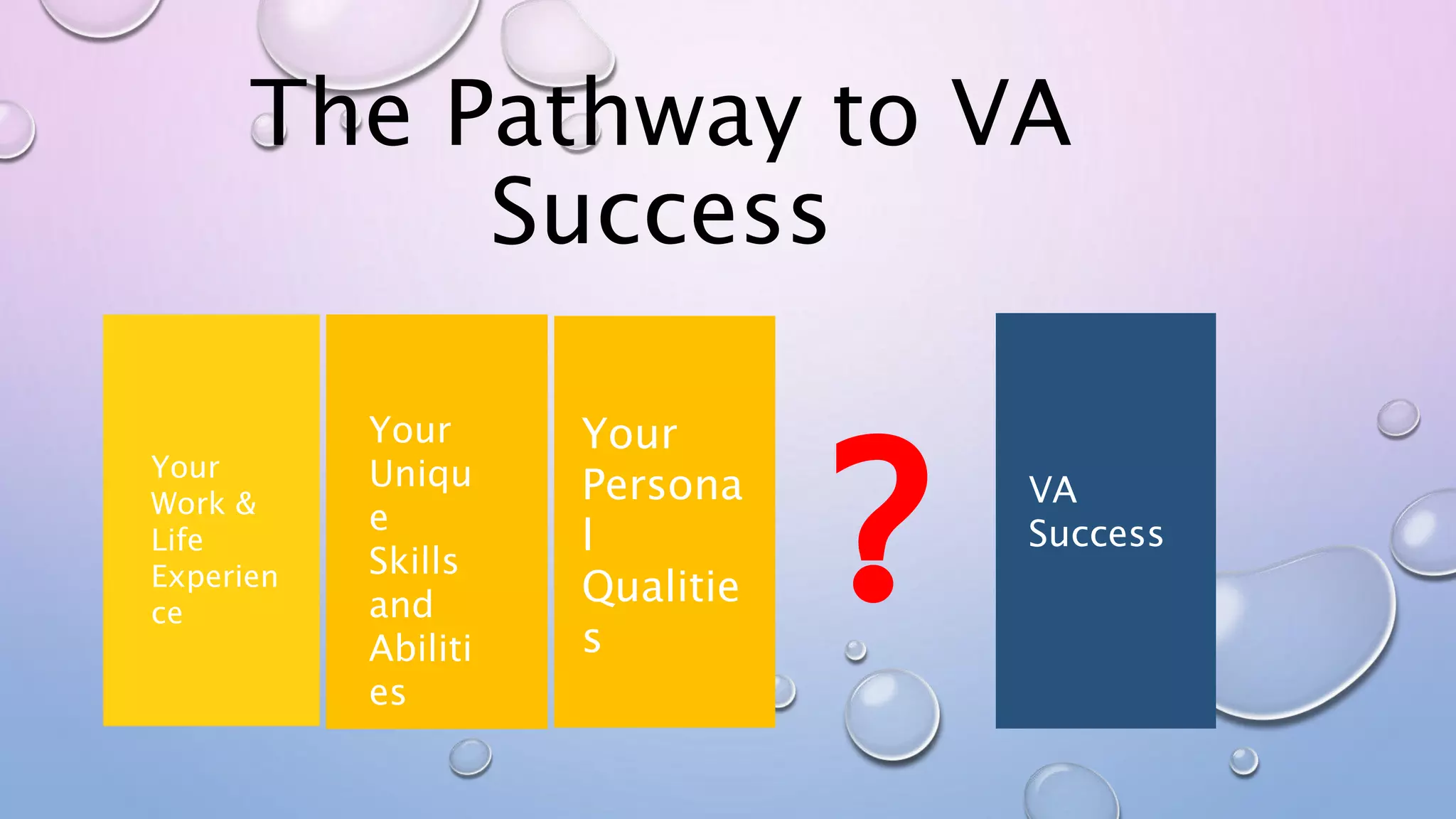 The Pathway to VA Success

Your Work & Life Experience

Your Unique Skills and Abilities

Your Personal Qualities

?

VA Success